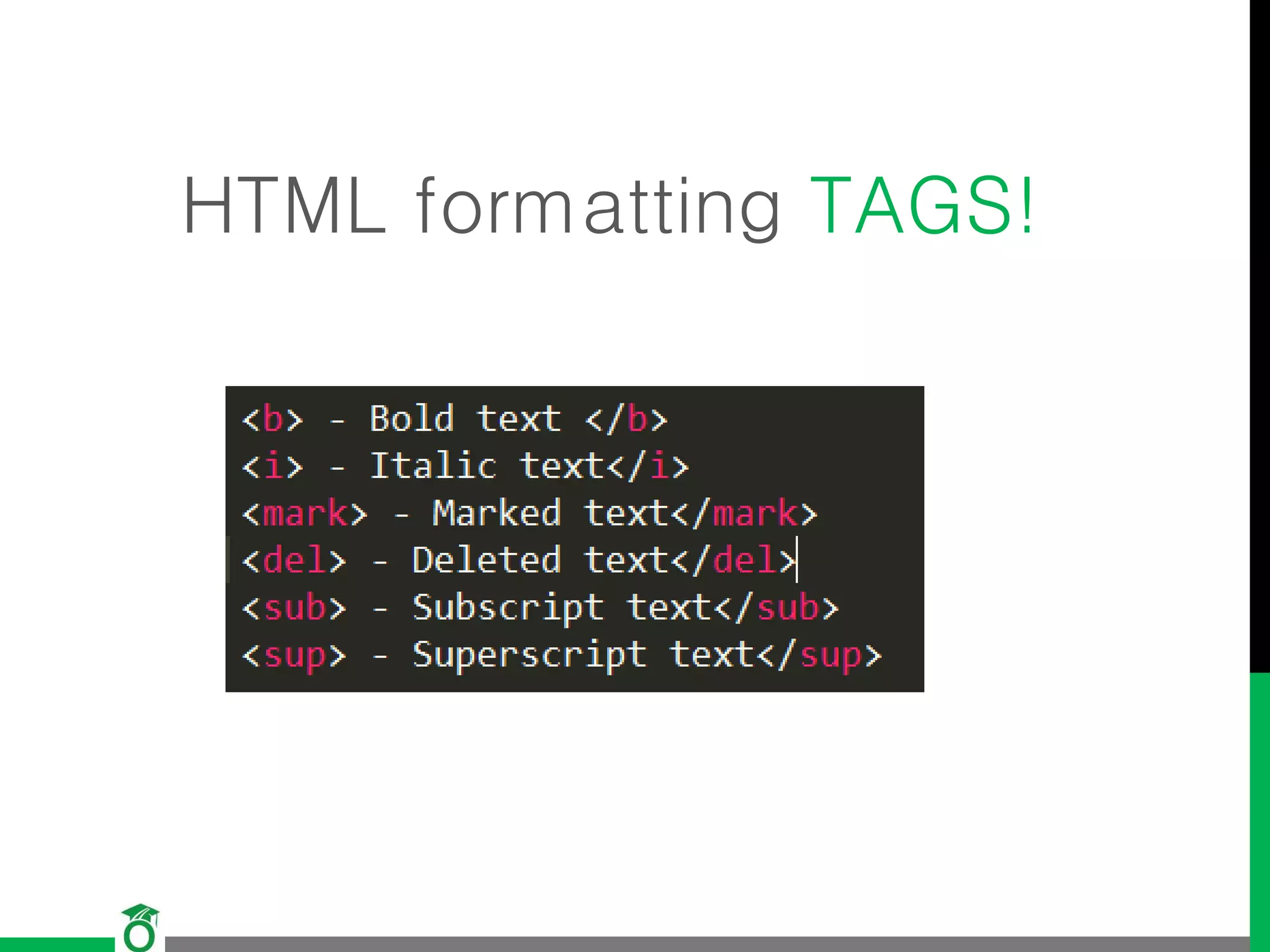 HTML formatting TAGS!

<b> - Bold text </b>
<i> - Italic text</i>
<mark> - Marked text</mark>
<del> - Deleted text</del>
<sub> - Subscript text</sub>
<sup> - Superscript text</sup>